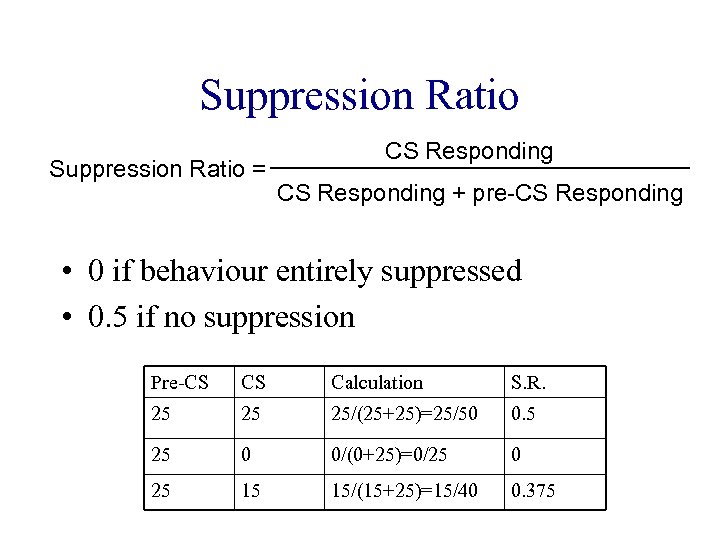 Suppression Ratio

$\text{Suppression Ratio} = \frac{\text{CS Responding}}{\text{CS Responding + pre-CS Responding}}$

• 0 if behaviour entirely suppressed
• 0.5 if no suppression

| Pre-CS | CS | Calculation | S.R. |
|---|---|---|---|
| 25 | 25 | 25/(25+25)=25/50 | 0.5 |
| 25 | 0 | 0/(0+25)=0/25 | 0 |
| 25 | 15 | 15/(15+25)=15/40 | 0.375 |